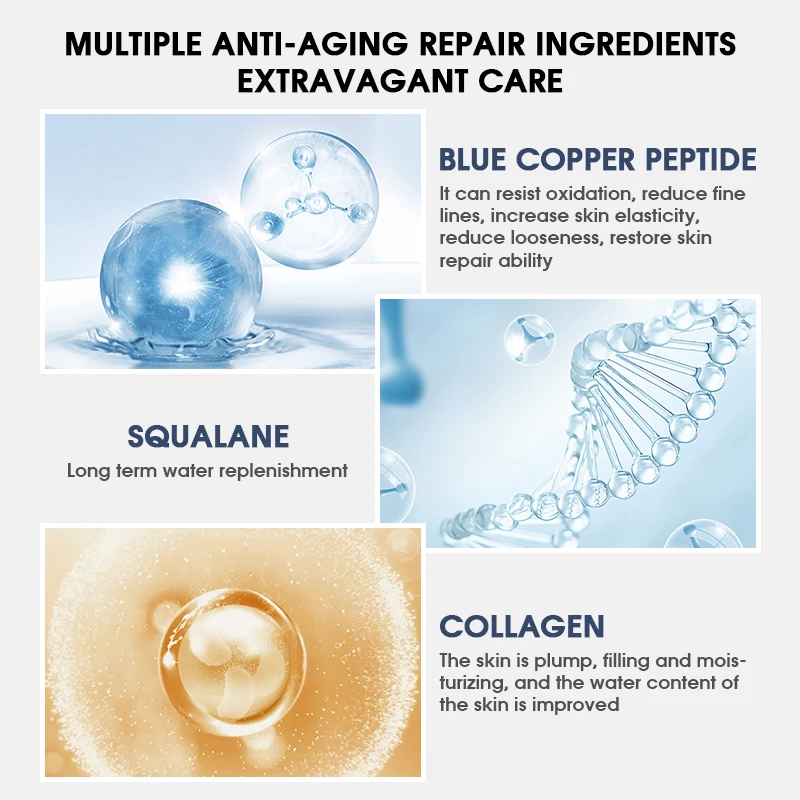 MULTIPLE ANTI-AGING REPAIR INGREDIENTS
EXTRAVAGANT CARE

BLUE COPPER PEPTIDE
It can resist oxidation, reduce fine lines, increase skin elasticity, reduce looseness, restore skin repair ability

SQUALANE
Long term water replenishment

COLLAGEN
The skin is plump, filling and moisturizing, and the water content of the skin is improved